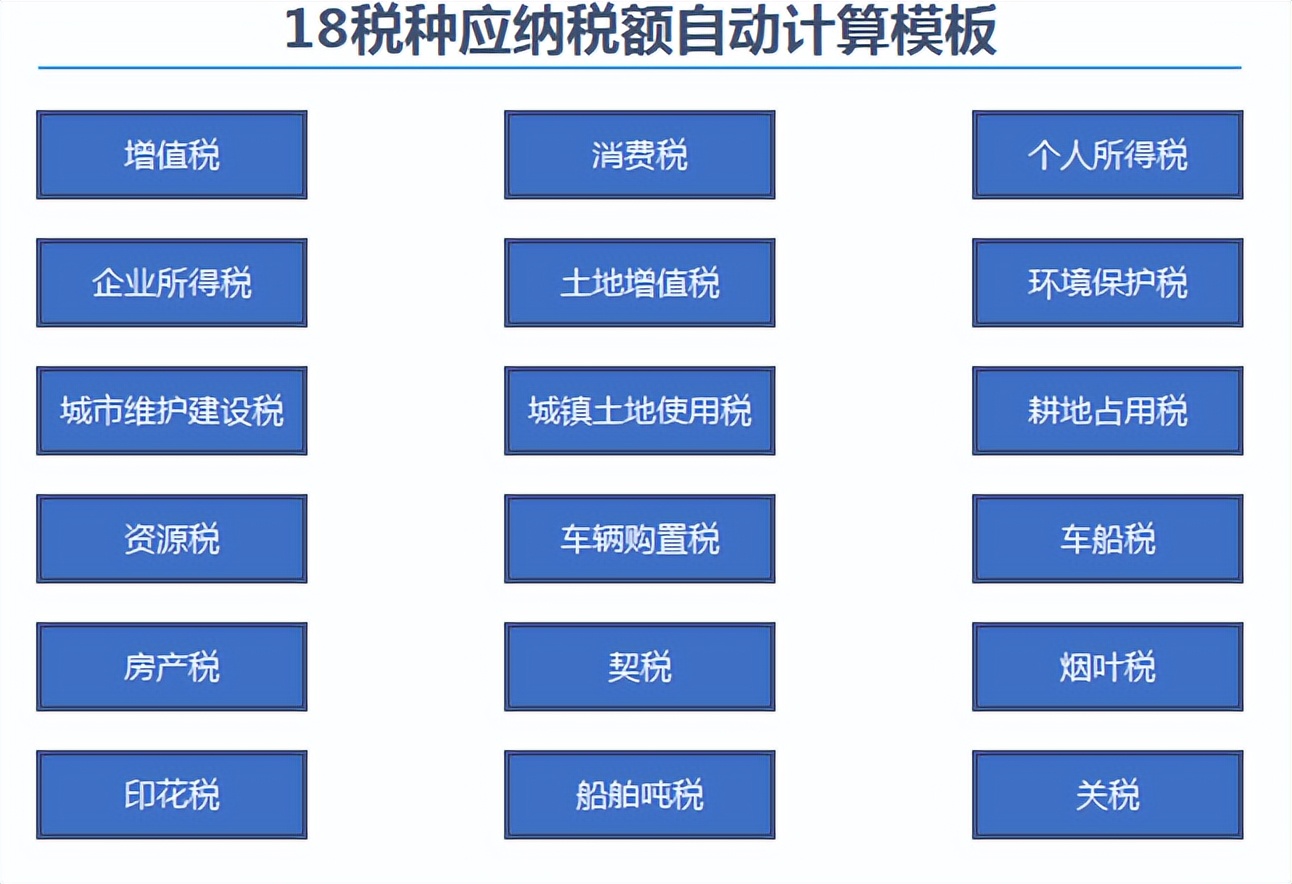 18税种应纳税额自动计算模板

增值税

消费税

个人所得税

企业所得税

土地增值税

环境保护税

城市维护建设税

城镇土地使用税

耕地占用税

资源税

车辆购置税

车船税

房产税

契税

烟叶税

印花税

船舶吨税

关税